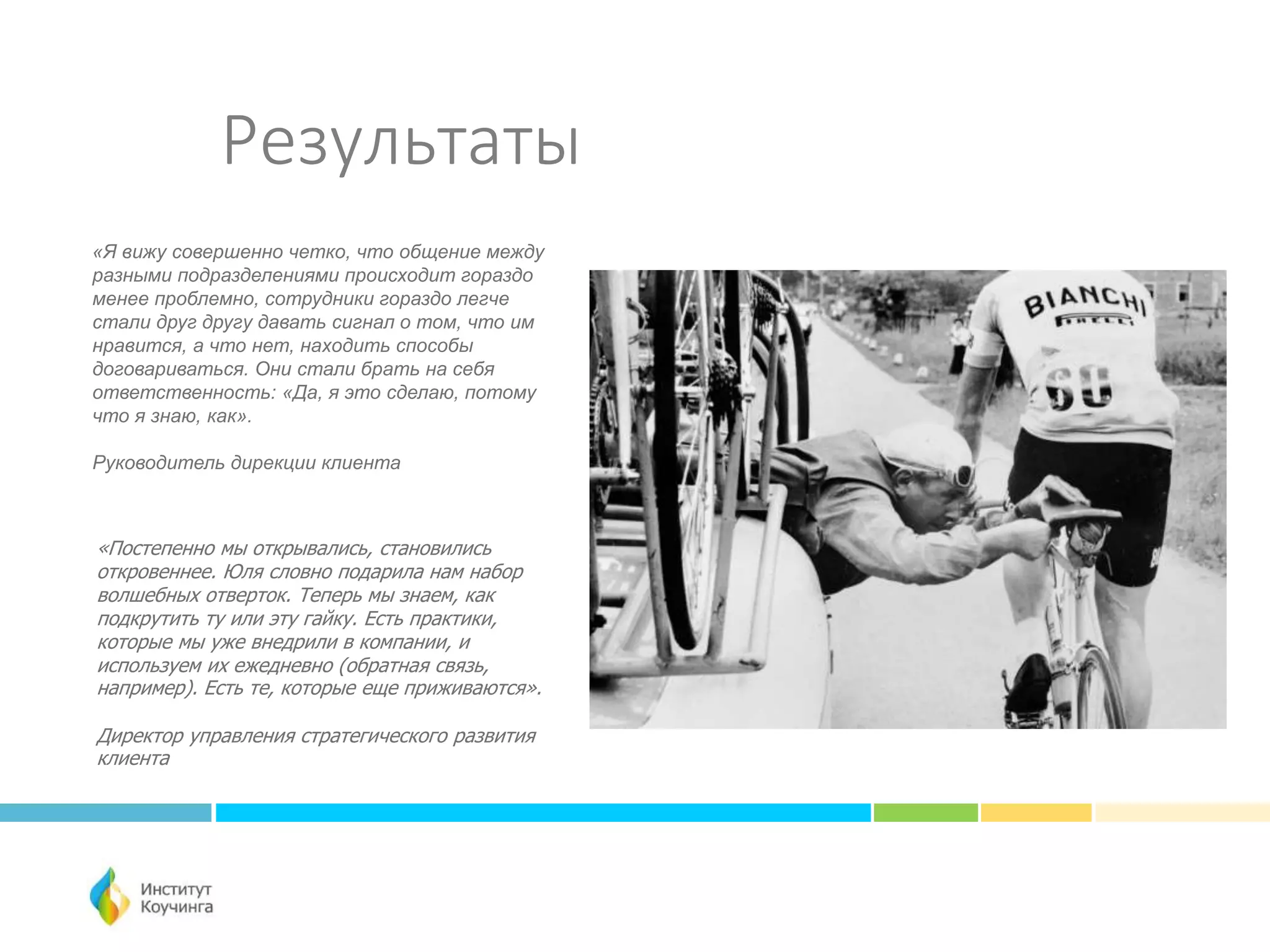 Результаты

«Я вижу совершенно четко, что общение между разными подразделениями происходит гораздо менее проблемно, сотрудники гораздо легче стали друг другу давать сигнал о том, что им нравится, а что нет, находить способы договариваться. Они стали брать на себя ответственность: «Да, я это сделаю, потому что я знаю, как».

Руководитель дирекции клиента

«Постепенно мы открывались, становились откровеннее. Юля словно подарила нам набор волшебных отверток. Теперь мы знаем, как подкрутить ту или эту гайку. Есть практики, которые мы уже внедрили в компании, и используем их ежедневно (обратная связь, например). Есть те, которые еще приживаются».

Директор управления стратегического развития клиента

BIANCHI
PIRELLI
60

Институт Коучинга